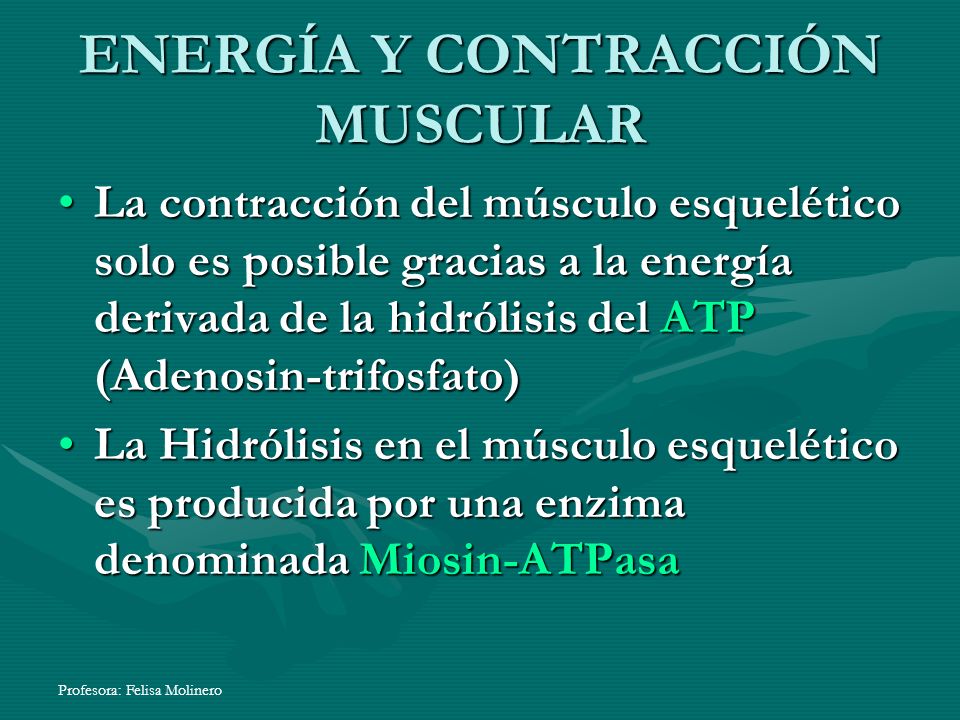 ENERGÍA Y CONTRACCIÓN MUSCULAR

• La contracción del músculo esquelético solo es posible gracias a la energía derivada de la hidrólisis del ATP (Adenosin-trifosfato)

• La Hidrólisis en el músculo esquelético es producida por una enzima denominada Miosin-ATPasa

Profesora: Felisa Molinero